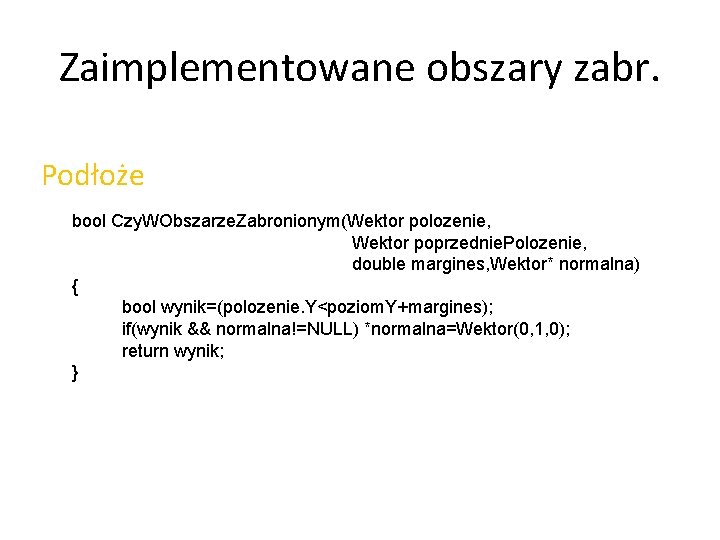 Zaimplementowane obszary zabr.

Podłoże

bool CzyWObszarzeZabronionym(Wektor polozenie,
Wektor poprzedniePolozenie,
double margines,Wektor* normalna)
{
bool wynik=(polozenie.Y<poziomY+margines);
if(wynik && normalna!=NULL) *normalna=Wektor(0,1,0);
return wynik;
}